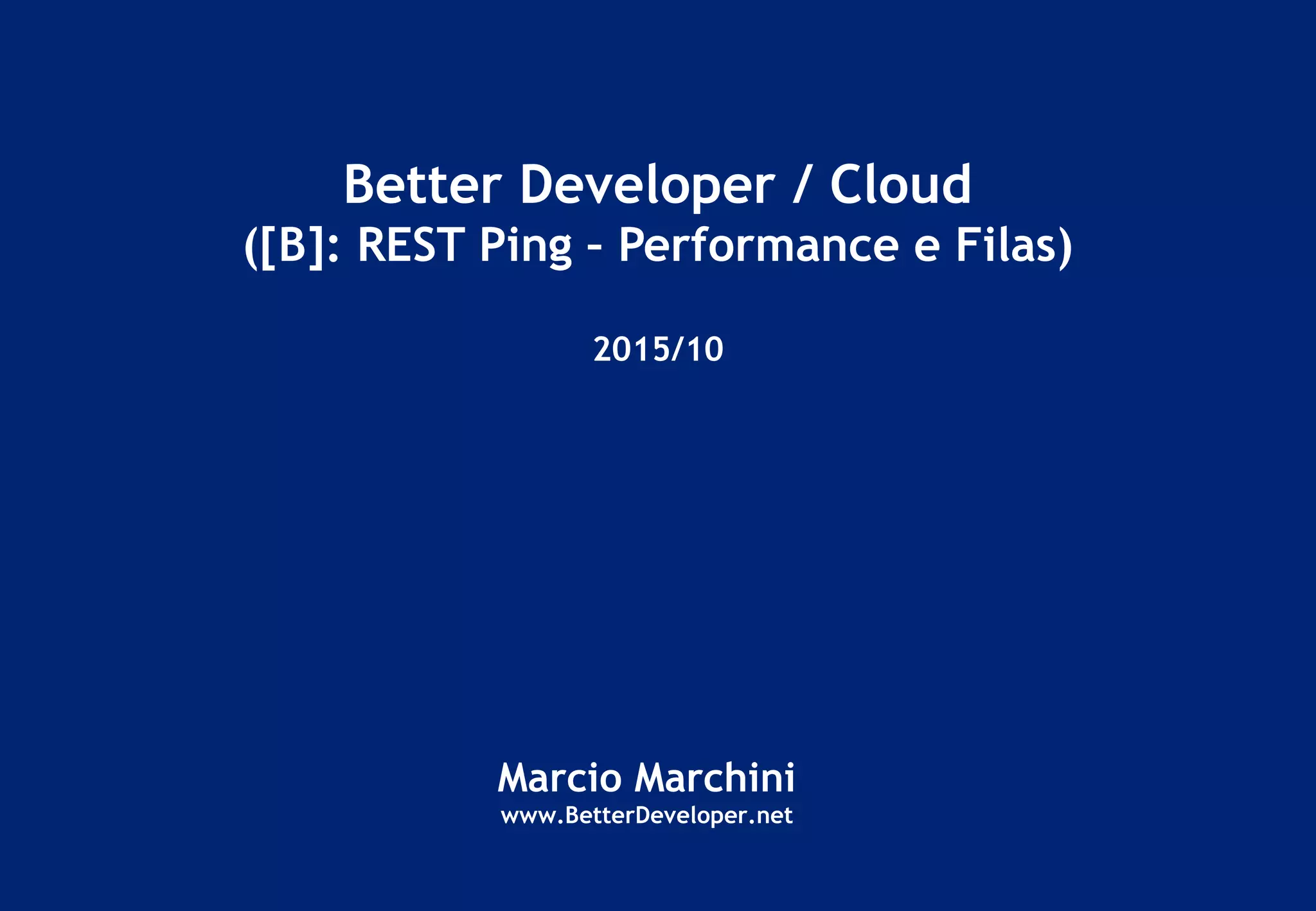 Better Developer / Cloud
([B]: REST Ping - Performance e Filas)

2015/10

Marcio Marchini
www.BetterDeveloper.net